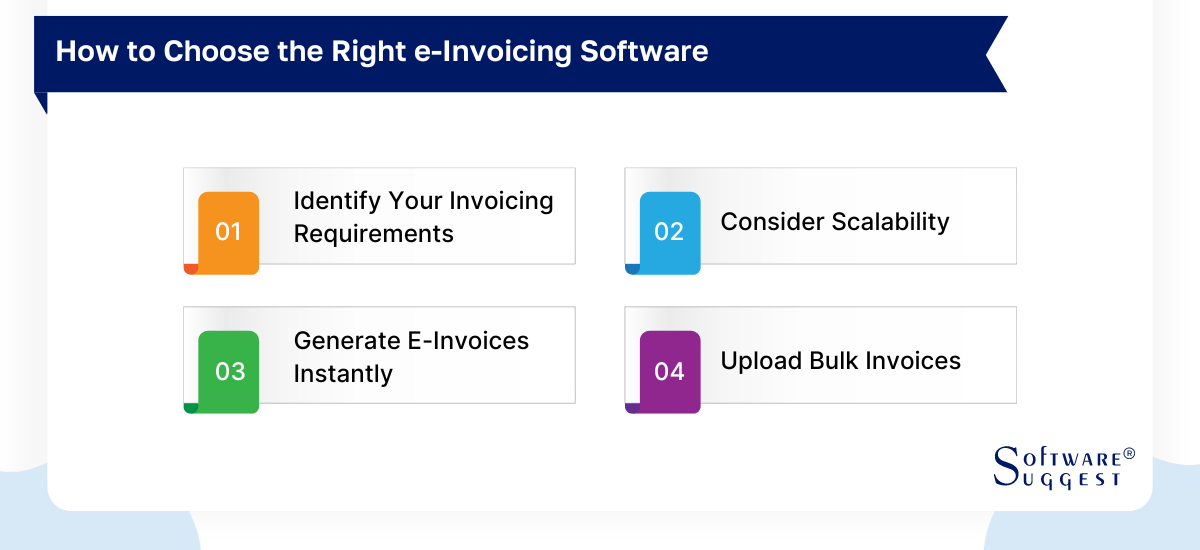 How to Choose the Right e-Invoicing Software

01 Identify Your Invoicing Requirements

02 Consider Scalability

03 Generate E-Invoices Instantly

04 Upload Bulk Invoices

SOFTWARE® SUGGEST